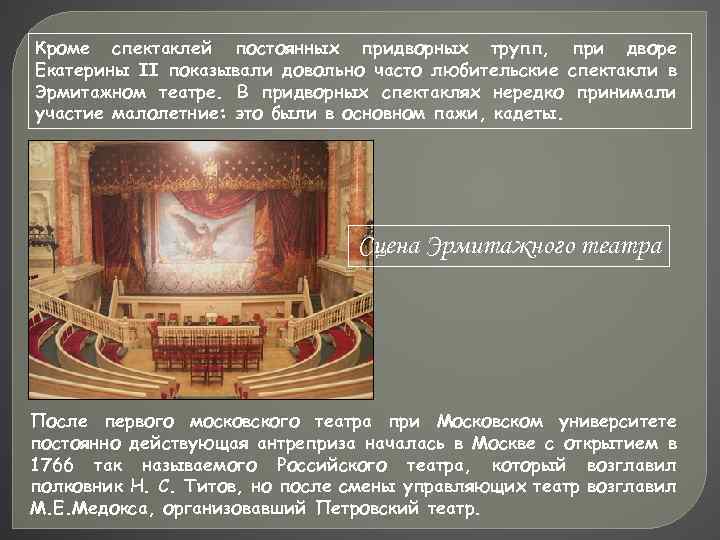 Кроме спектаклей постоянных придворных трупп, при дворе Екатерины II показывали довольно часто любительские спектакли в Эрмитажном театре. В придворных спектаклях нередко принимали участие малолетние: это были в основном пажи, кадеты.

Сцена Эрмитажного театра

После первого московского театра при Московском университете постоянно действующая антреприза началась в Москве с открытием в 1766 так называемого Российского театра, который возглавил полковник Н. С. Титов, но после смены управляющих театр возглавил М.Е.Медокса, организовавший Петровский театр.